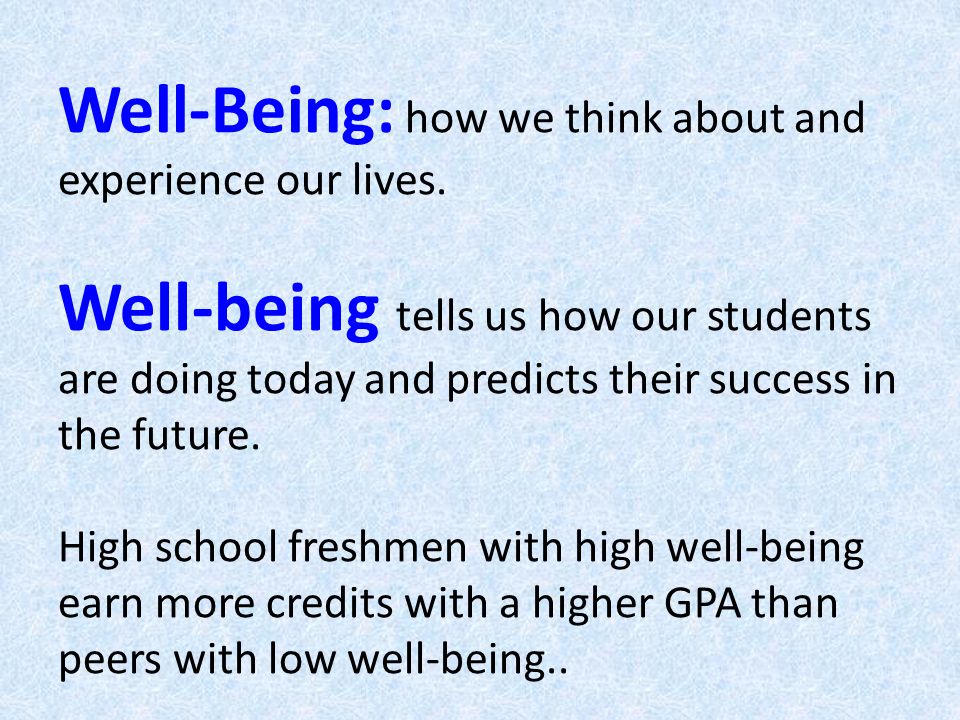 Well-Being: how we think about and experience our lives.

Well-being tells us how our students are doing today and predicts their success in the future.

High school freshmen with high well-being earn more credits with a higher GPA than peers with low well-being..